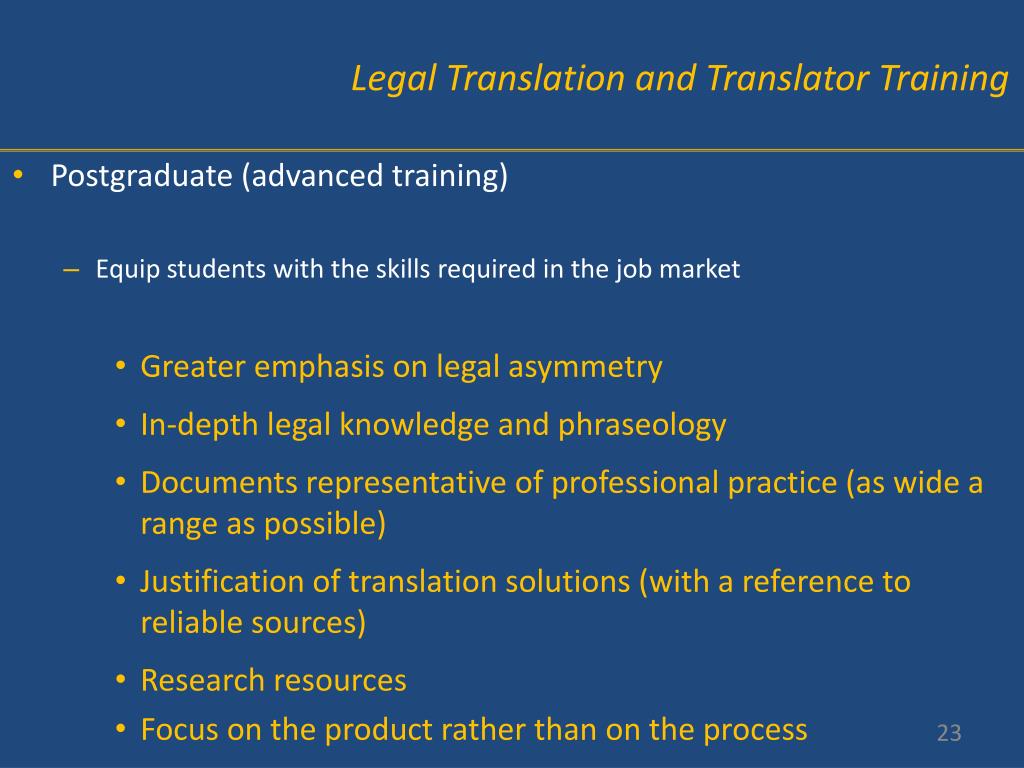 Legal Translation and Translator Training

• Postgraduate (advanced training)

– Equip students with the skills required in the job market

• Greater emphasis on legal asymmetry
• In-depth legal knowledge and phraseology
• Documents representative of professional practice (as wide a range as possible)
• Justification of translation solutions (with a reference to reliable sources)
• Research resources
• Focus on the product rather than on the process

23